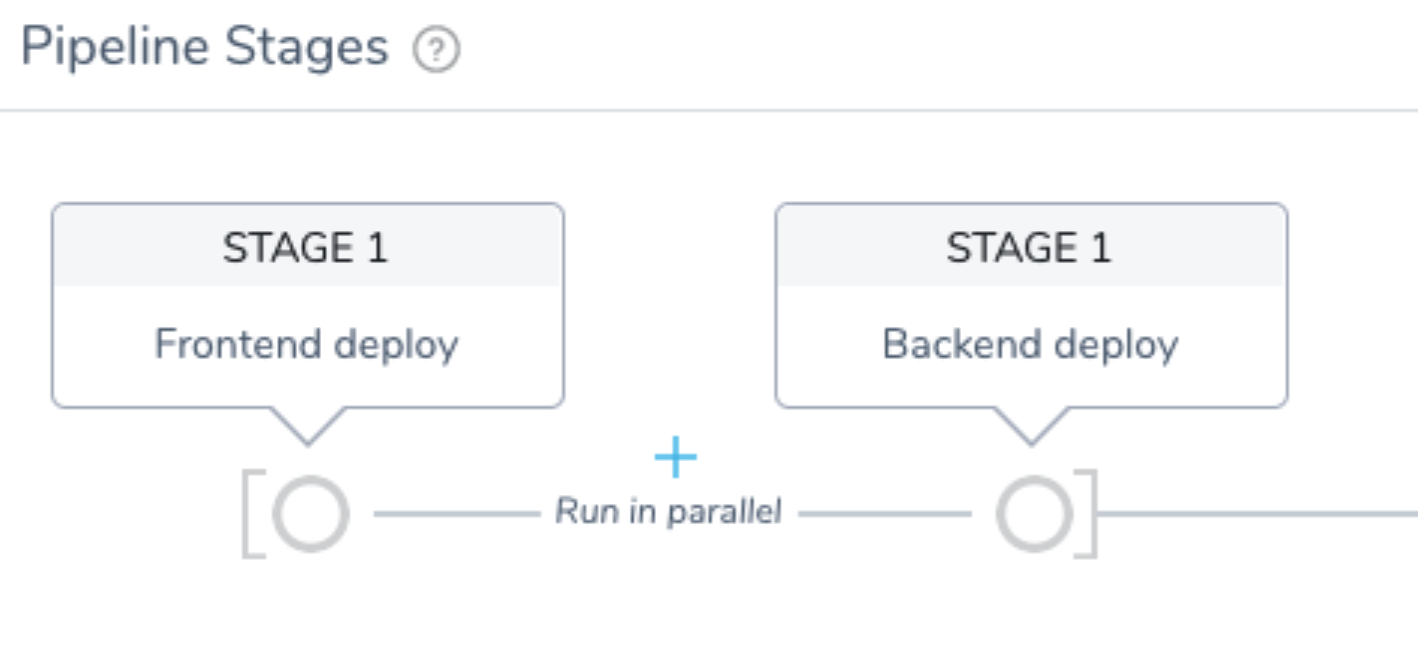 Pipeline Stages ?

STAGE 1

Frontend deploy

STAGE 1

Backend deploy

+

Run in parallel